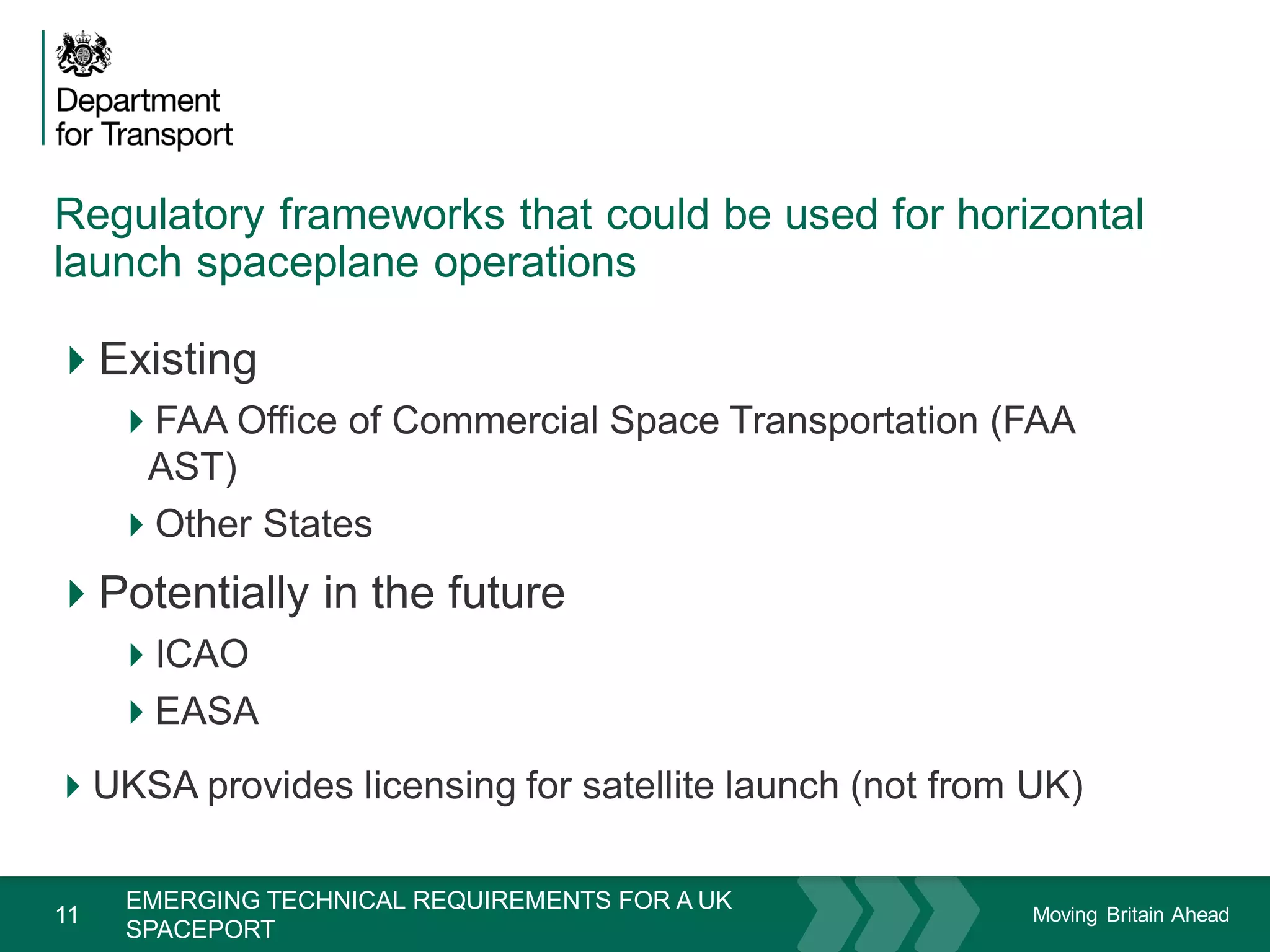 Department for Transport

Regulatory frameworks that could be used for horizontal launch spaceplane operations

Existing

FAA Office of Commercial Space Transportation (FAA AST)

Other States

Potentially in the future

ICAO

EASA

UKSA provides licensing for satellite launch (not from UK)

11 EMERGING TECHNICAL REQUIREMENTS FOR A UK SPACEPORT

Moving Britain Ahead